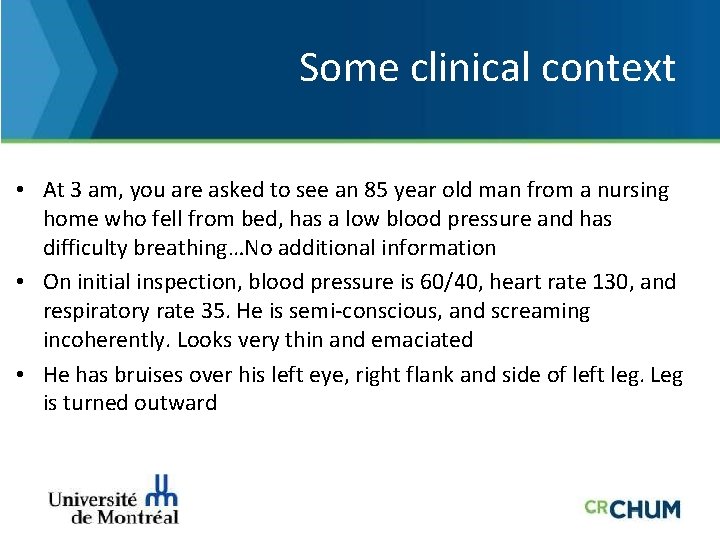 Some clinical context

• At 3 am, you are asked to see an 85 year old man from a nursing home who fell from bed, has a low blood pressure and has difficulty breathing…No additional information

• On initial inspection, blood pressure is 60/40, heart rate 130, and respiratory rate 35. He is semi-conscious, and screaming incoherently. Looks very thin and emaciated

• He has bruises over his left eye, right flank and side of left leg. Leg is turned outward

Université de Montréal

CRCHUM